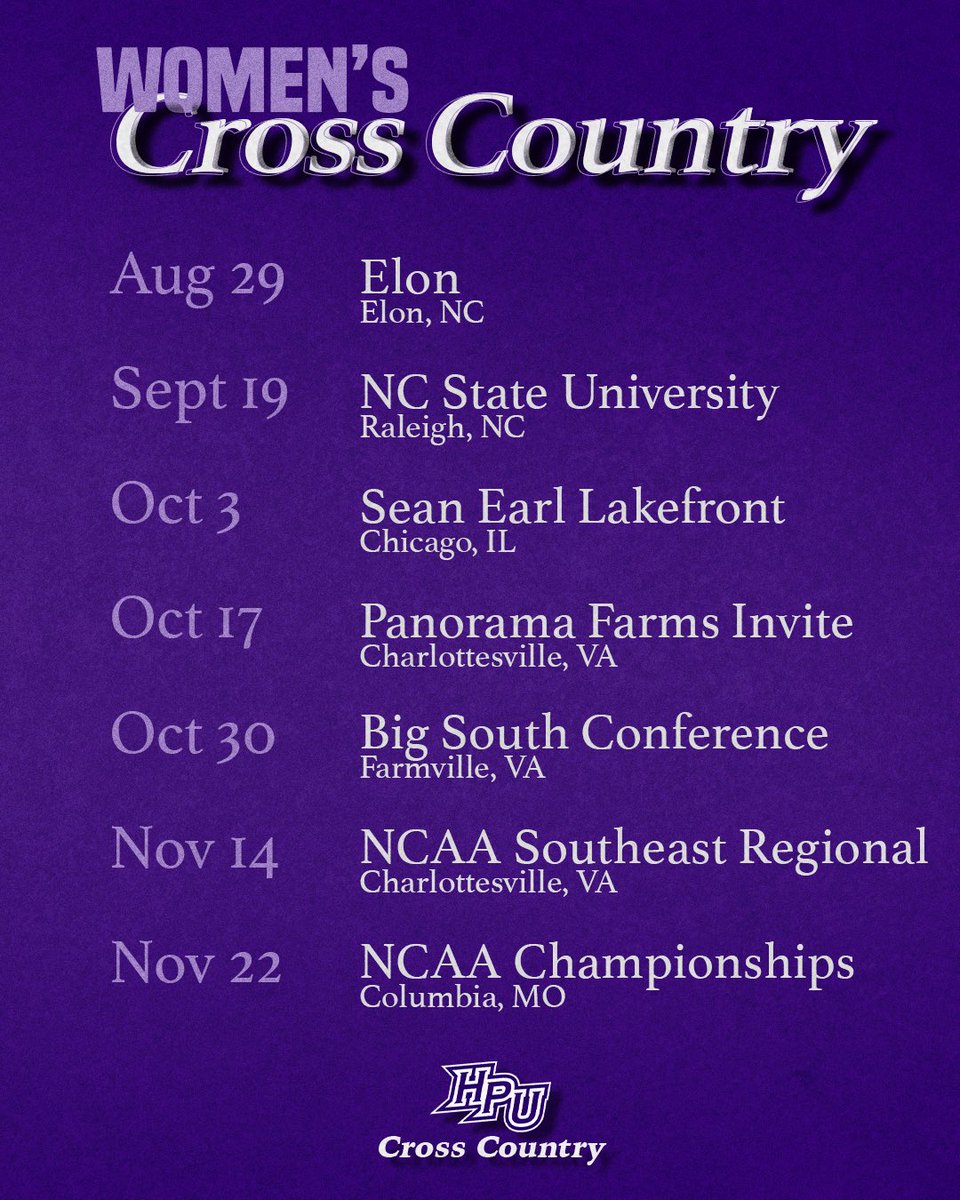 WOMEN'S
Cross Country

Aug 29 Elon
Elon, NC

Sept 19 NC State University
Raleigh, NC

Oct 3 Sean Earl Lakefront
Chicago, IL

Oct 17 Panorama Farms Invite
Charlottesville, VA

Oct 30 Big South Conference
Farmville, VA

Nov 14 NCAA Southeast Regional
Charlottesville, VA

Nov 22 NCAA Championships
Columbia, MO

HPU
Cross Country